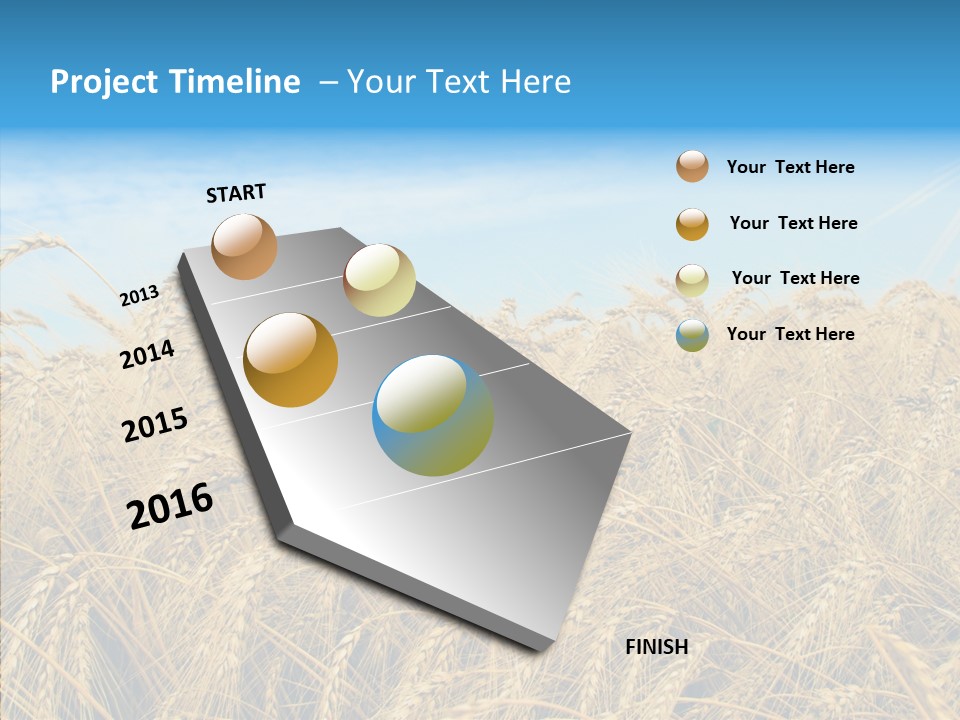 Project Timeline – Your Text Here

START

2013

2014

2015

2016

FINISH

Your Text Here

Your Text Here

Your Text Here

Your Text Here